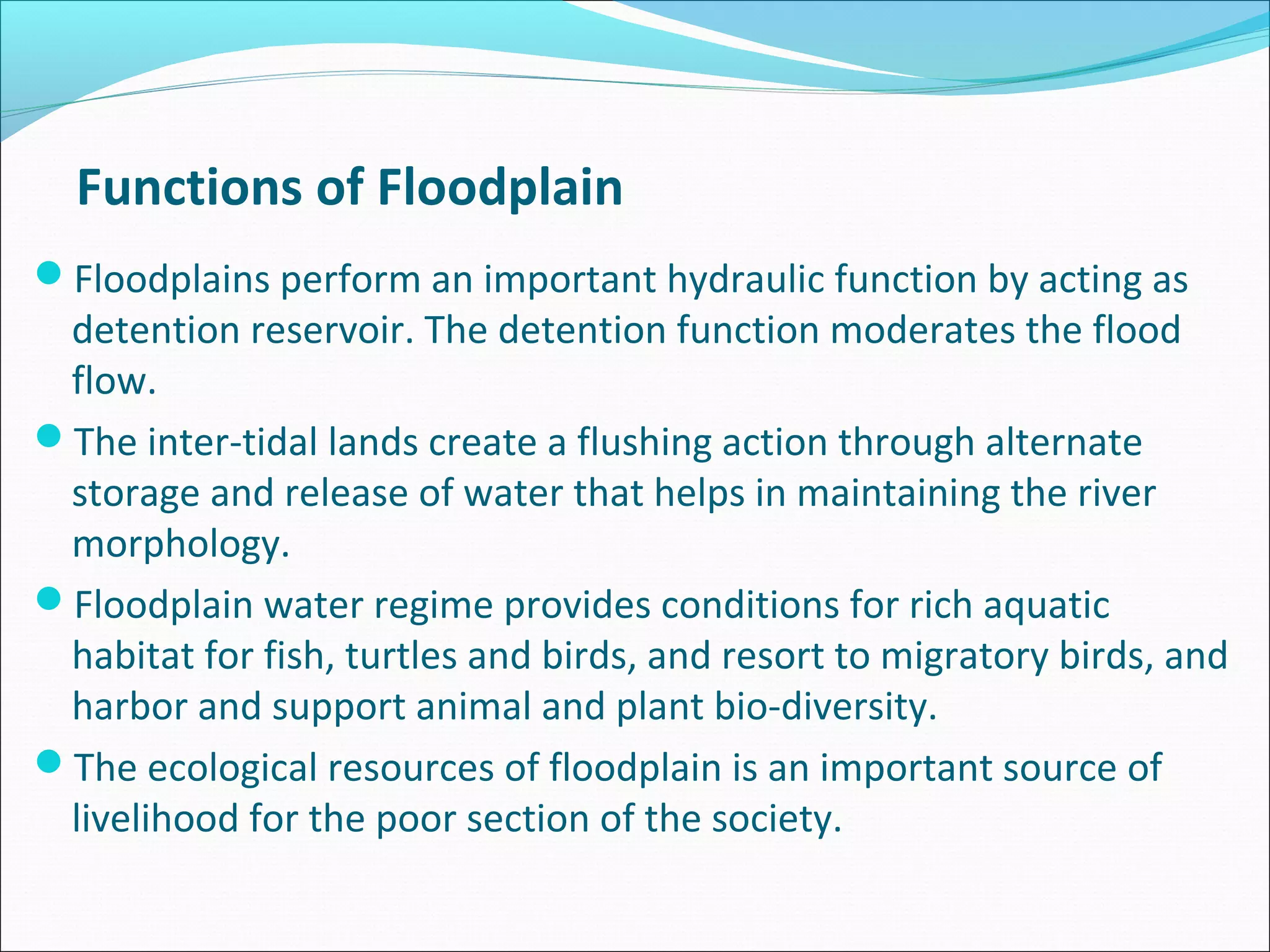 Functions of Floodplain

- Floodplains perform an important hydraulic function by acting as detention reservoir. The detention function moderates the flood flow.
- The inter-tidal lands create a flushing action through alternate storage and release of water that helps in maintaining the river morphology.
- Floodplain water regime provides conditions for rich aquatic habitat for fish, turtles and birds, and resort to migratory birds, and harbor and support animal and plant bio-diversity.
- The ecological resources of floodplain is an important source of livelihood for the poor section of the society.